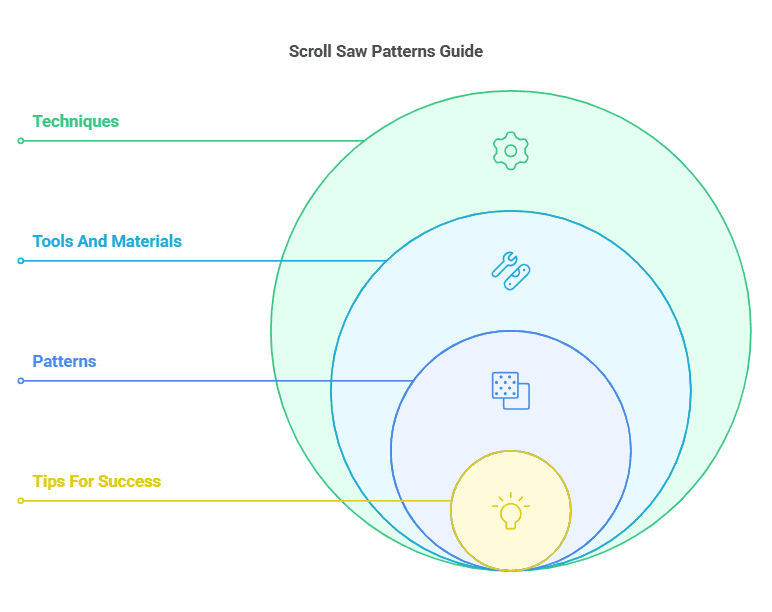 Scroll Saw Patterns Guide

Techniques

Tools And Materials

Patterns

Tips For Success